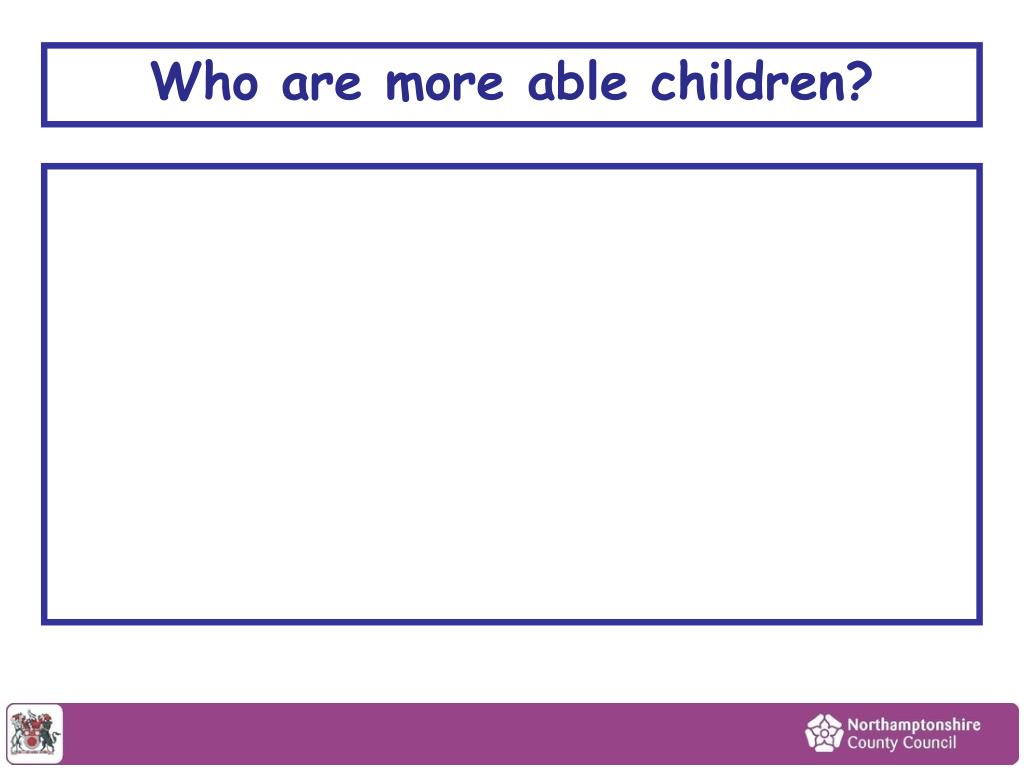 Who are more able children?

Northamptonshire
County Council